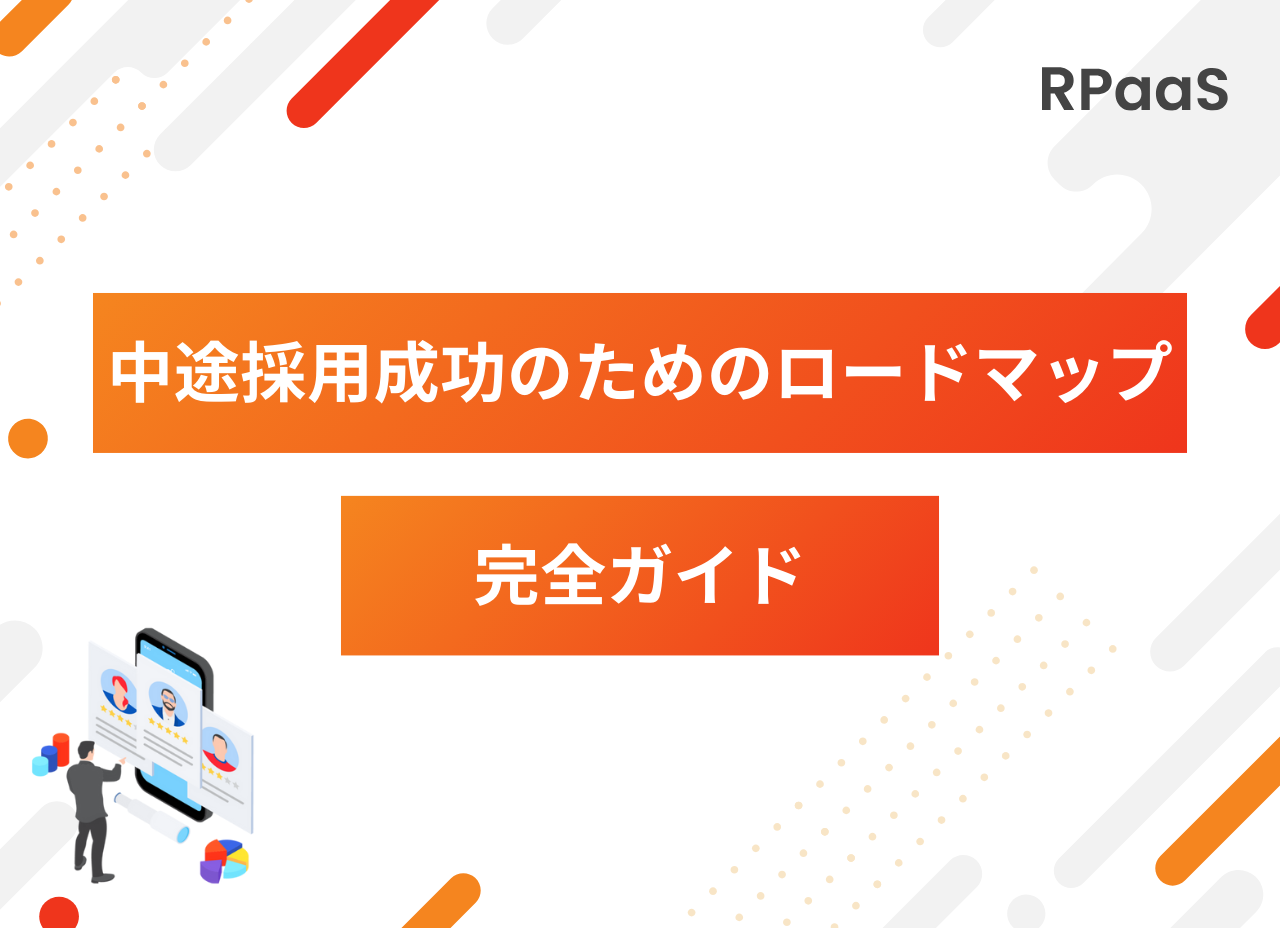 RPaaS

中途採用成功のためのロードマップ

完全ガイド